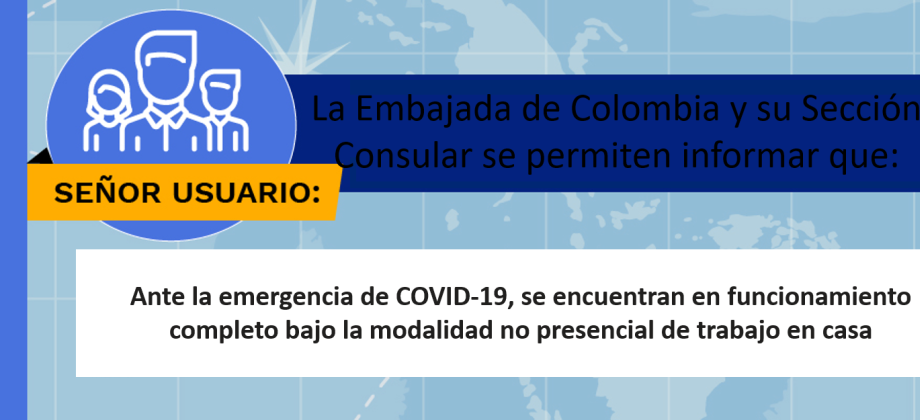 SEÑOR USUARIO:

La Embajada de Colombia y su Sección Consular se permiten informar que:

Ante la emergencia de COVID-19, se encuentran en funcionamiento completo bajo la modalidad no presencial de trabajo en casa